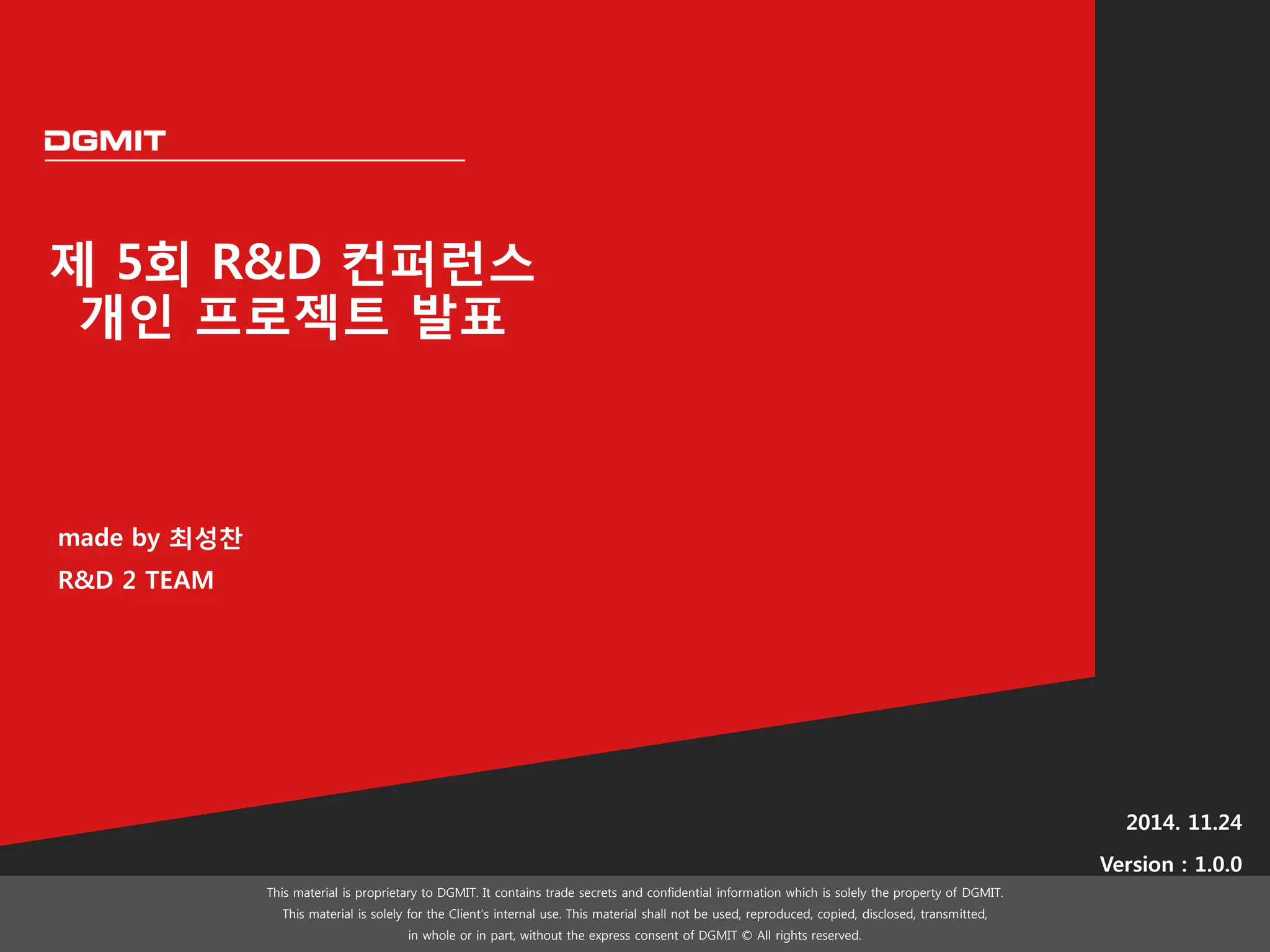 DGMIT

제 5회 R&D 컨퍼런스
개인 프로젝트 발표

made by 최성찬
R&D 2 TEAM

2014. 11.24
Version : 1.0.0

This material is proprietary to DGMIT. It contains trade secrets and confidential information which is solely the property of DGMIT. This material is solely for the Client's internal use. This material shall not be used, reproduced, copied, disclosed, transmitted, in whole or in part, without the express consent of DGMIT © All rights reserved.